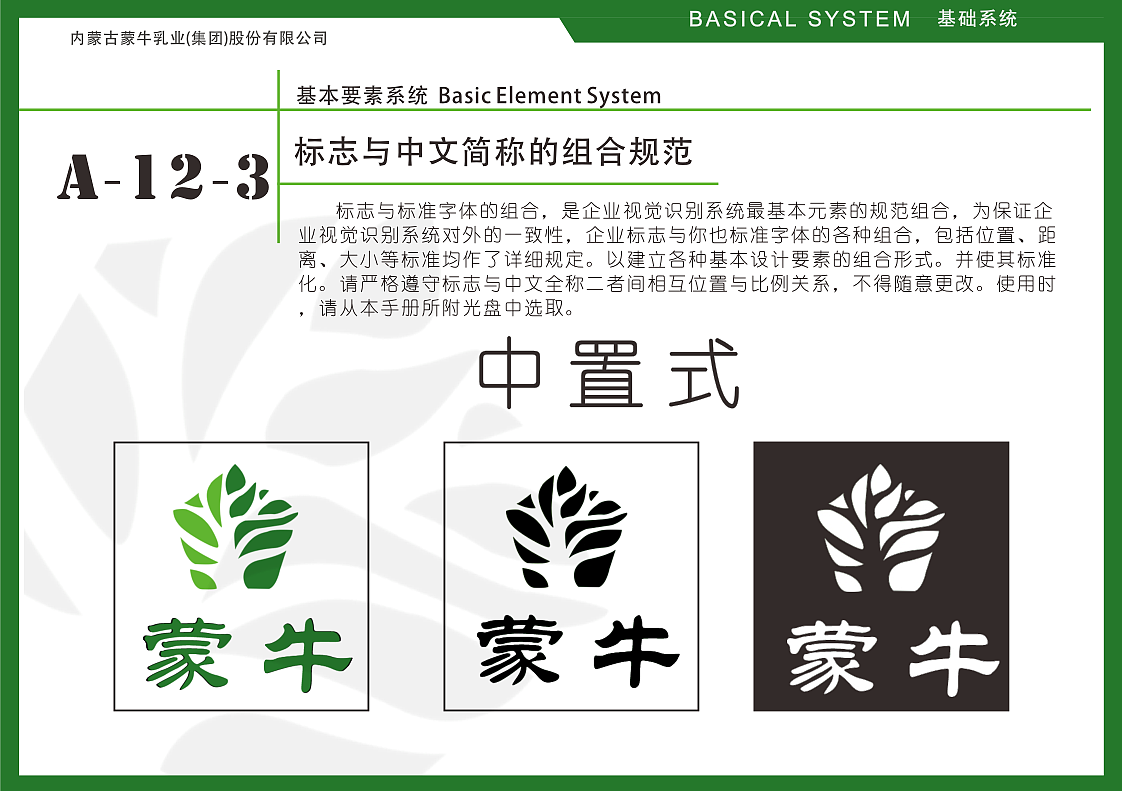 内蒙古蒙牛乳业(集团)股份有限公司

BASICAL SYSTEM 基础系统

基本要素系统 Basic Element System

A-12-3

标志与中文简称的组合规范

标志与标准字体的组合，是企业视觉识别系统最基本元素的规范组合，为保证企业视觉识别系统对外的一致性，企业标志与你也标准字体的各种组合，包括位置、距离、大小等标准均作了详细规定。以建立各种基本设计要素的组合形式。并使其标准化。请严格遵守标志与中文全称二者间相互位置与比例关系，不得随意更改。使用时，请从本手册所附光盘中选取。

中置式

蒙牛

蒙牛

蒙牛